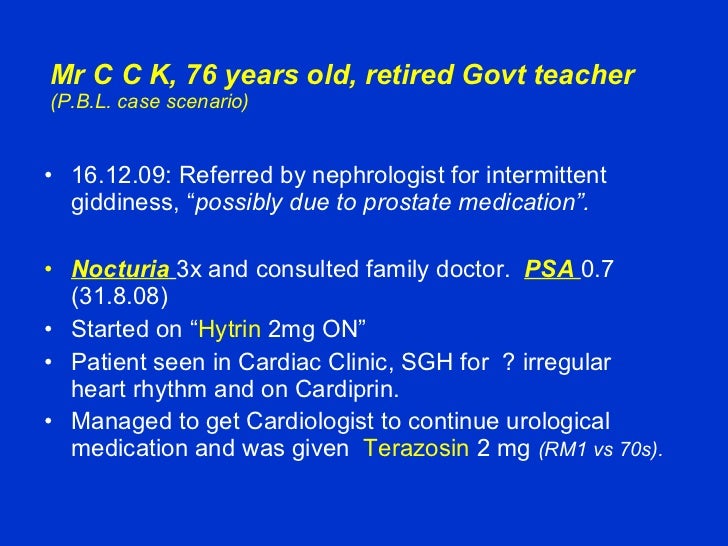 Mr C C K, 76 years old, retired Govt teacher
(P.B.L. case scenario)

• 16.12.09: Referred by nephrologist for intermittent giddiness, “possibly due to prostate medication”.

• Nocturia 3x and consulted family doctor. PSA 0.7 (31.8.08)
• Started on “Hytrin 2mg ON”
• Patient seen in Cardiac Clinic, SGH for ? irregular heart rhythm and on Cardiprin.
• Managed to get Cardiologist to continue urological medication and was given Terazosin 2 mg (RM1 vs 70s).